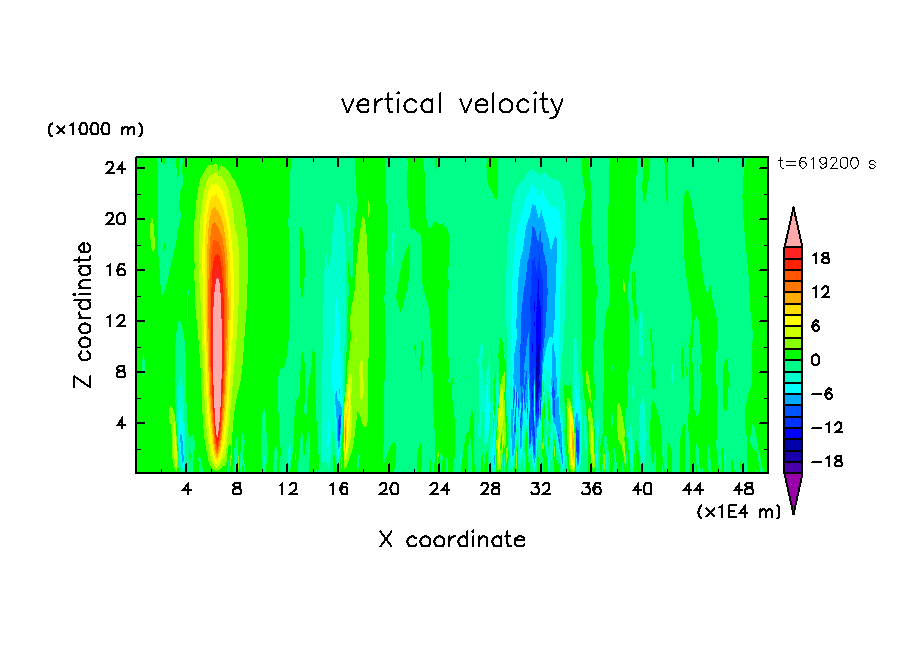 vertical velocity

(×1000 m)

t=619200 s

Z coordinate

24
20
16
12
8
4

4 8 12 16 20 24 28 32 36 40 44 48

(×1E4 m)

X coordinate

18
12
6
0
−6
−12
−18